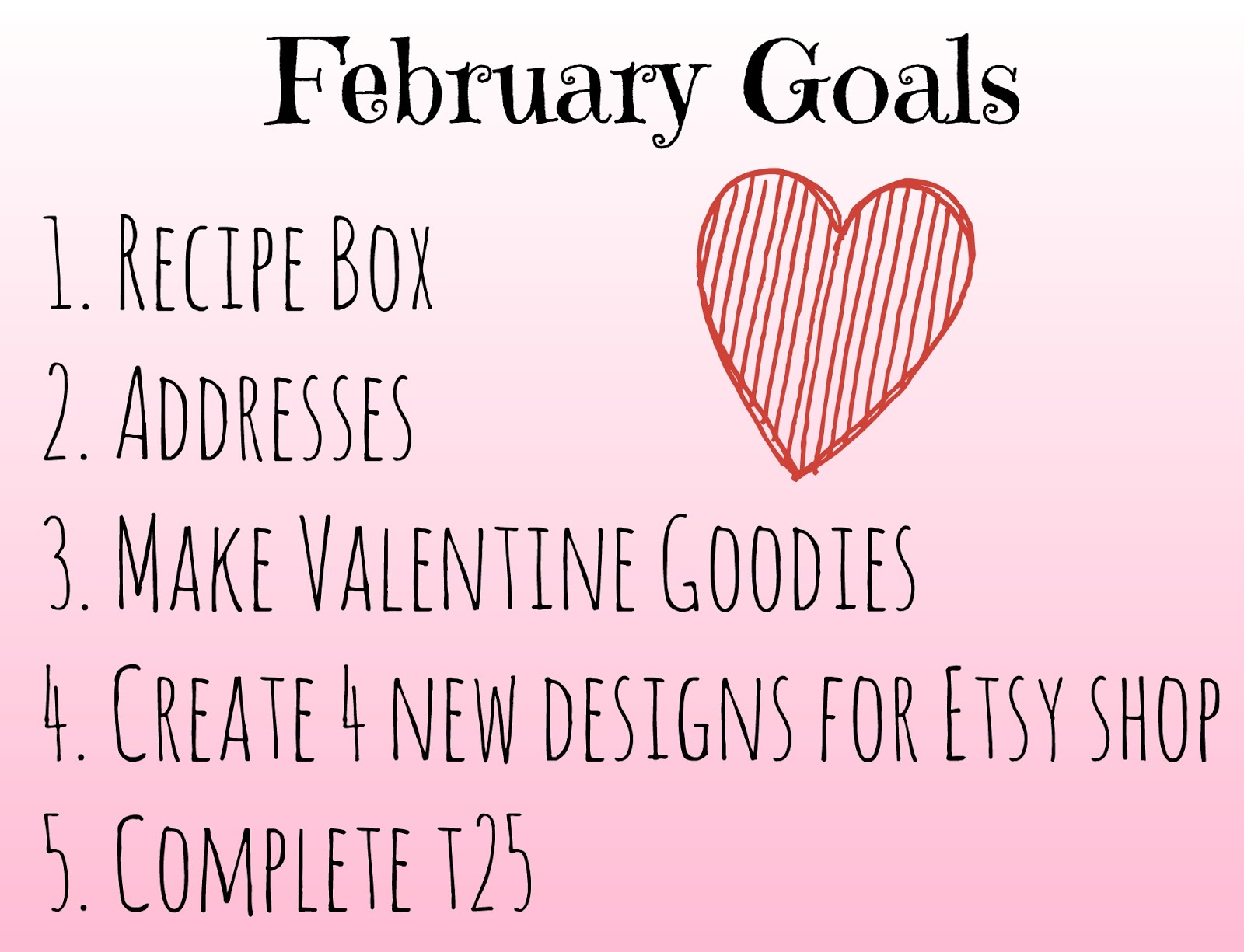 February Goals

1. Recipe Box
2. Addresses
3. Make Valentine Goodies
4. Create 4 new designs for Etsy shop
5. Complete t25